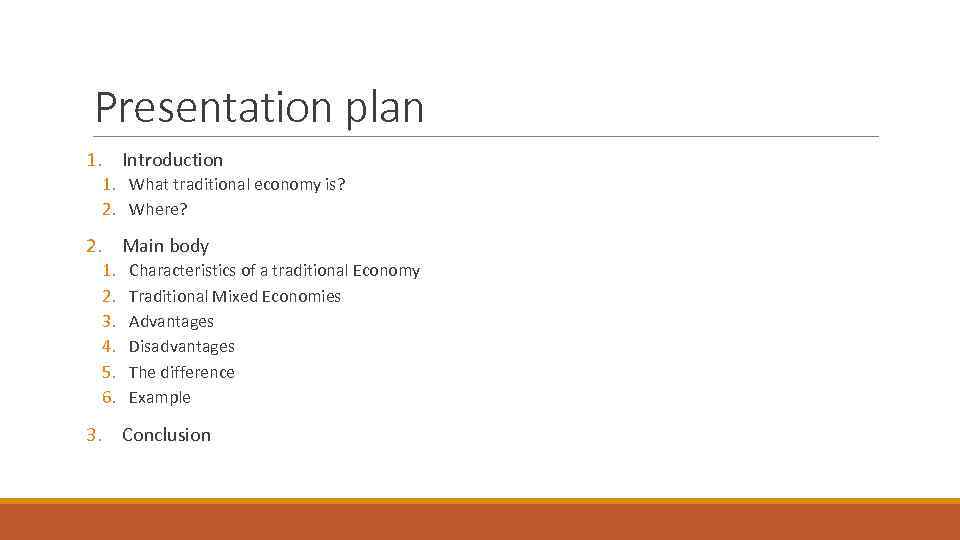 Presentation plan

1. Introduction
1. What traditional economy is?
2. Where?

2. Main body
1. Characteristics of a traditional Economy
2. Traditional Mixed Economies
3. Advantages
4. Disadvantages
5. The difference
6. Example

3. Conclusion